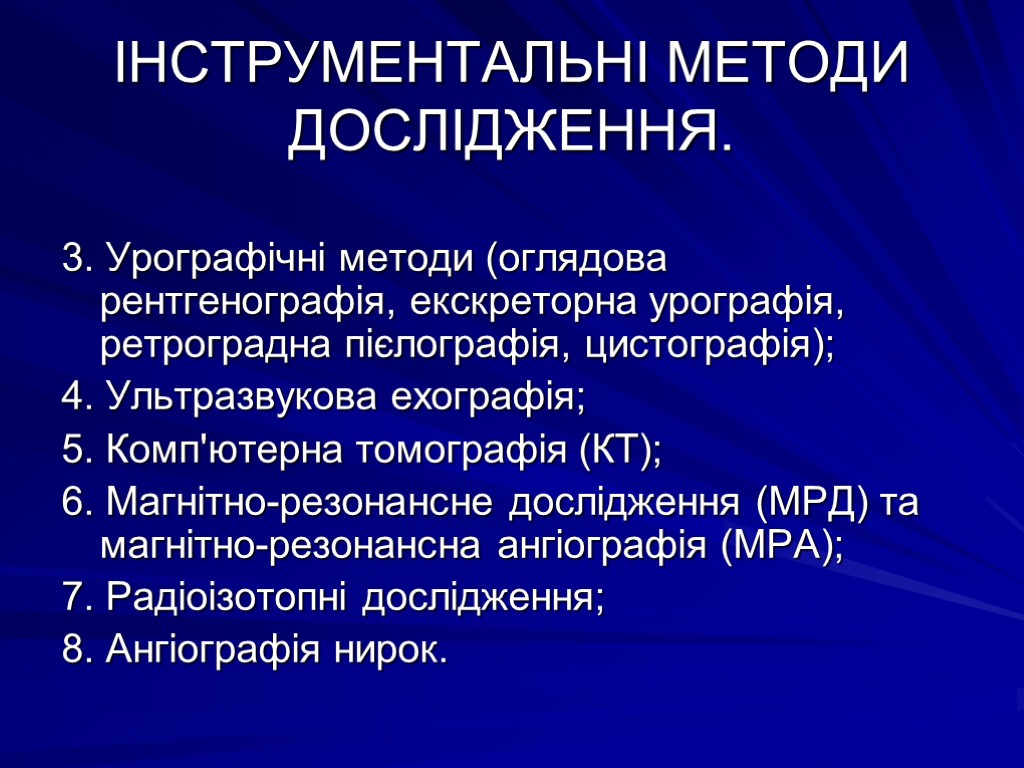 ІНСТРУМЕНТАЛЬНІ МЕТОДИ ДОСЛІДЖЕННЯ.

3. Урографічні методи (оглядова рентгенографія, екскреторна урографія, ретроградна пієлографія, цистографія);

4. Ультразвукова ехографія;

5. Комп'ютерна томографія (КТ);

6. Магнітно-резонансне дослідження (МРД) та магнітно-резонансна ангіографія (МРА);

7. Радіоізотопні дослідження;

8. Ангіографія нирок.